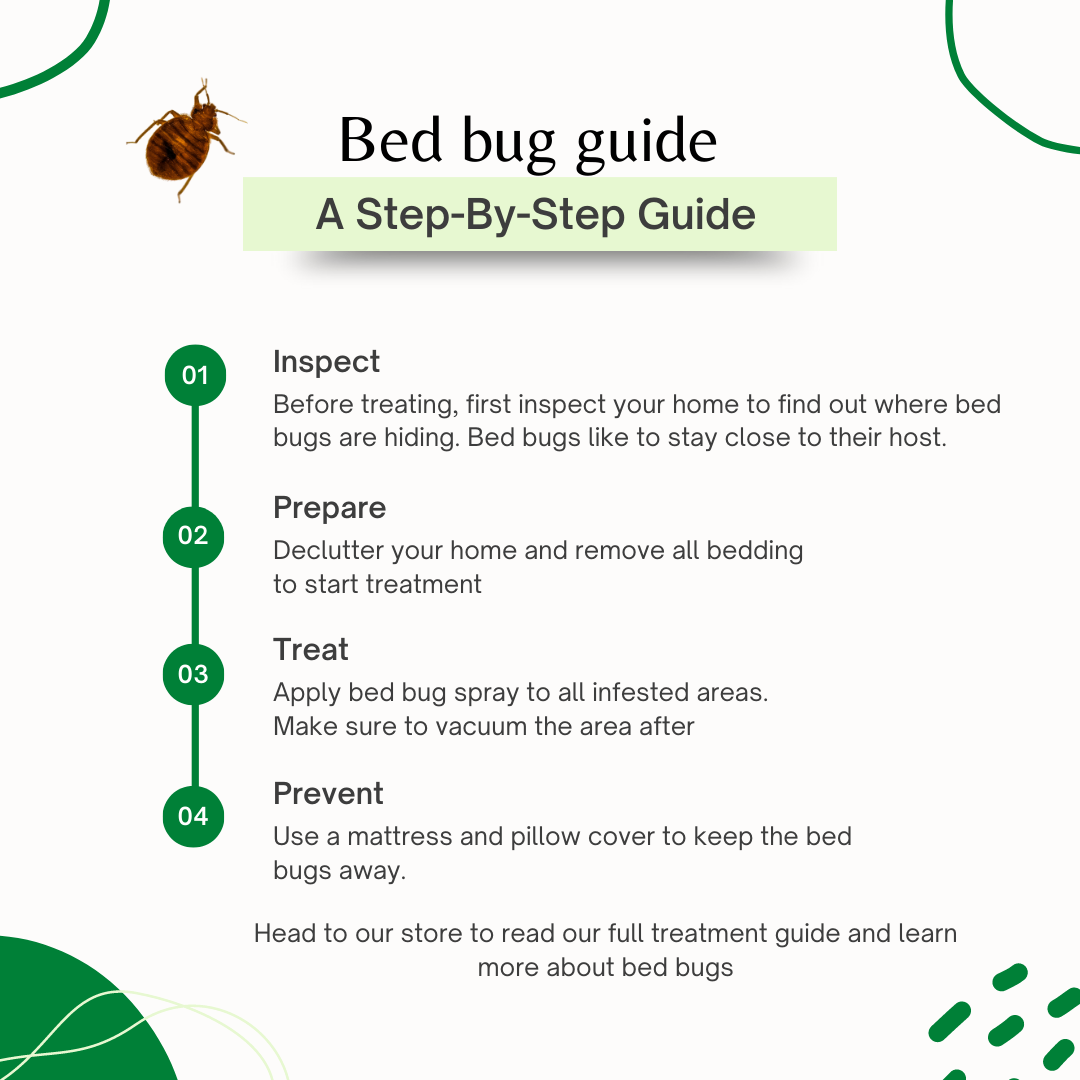 Bed bug guide

A Step-By-Step Guide

01

Inspect

Before treating, first inspect your home to find out where bed bugs are hiding. Bed bugs like to stay close to their host.

02

Prepare

Declutter your home and remove all bedding to start treatment

03

Treat

Apply bed bug spray to all infested areas. Make sure to vacuum the area after

04

Prevent

Use a mattress and pillow cover to keep the bed bugs away.

Head to our store to read our full treatment guide and learn more about bed bugs